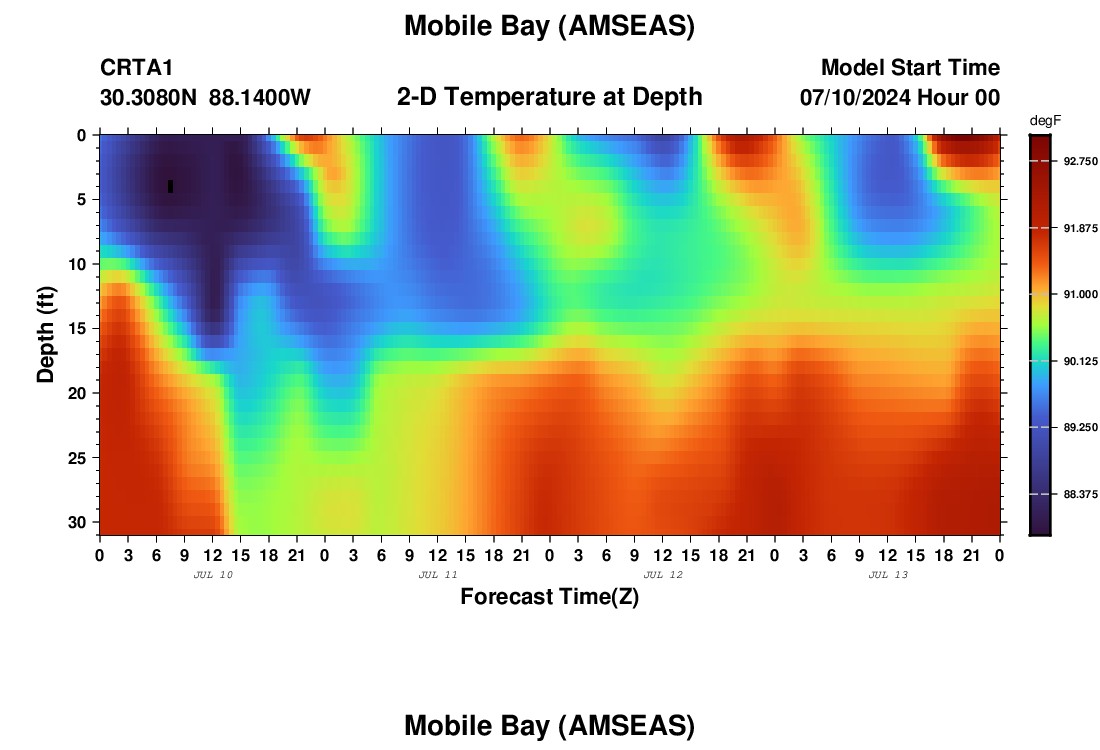 Mobile Bay (AMSEAS)

CRTA1
30.3080N 88.1400W

2-D Temperature at Depth

Model Start Time
07/10/2024 Hour 00

degF
92.750
91.875
91.000
90.125
89.250
88.375

Depth (ft)
0
5
10
15
20
25
30

0 3 6 9 12 15 18 21 0 3 6 9 12 15 18 21 0 3 6 9 12 15 18 21 0 3 6 9 12 15 18 21 0
JUL 10
JUL 11
JUL 12
JUL 13

Forecast Time(Z)

Mobile Bay (AMSEAS)